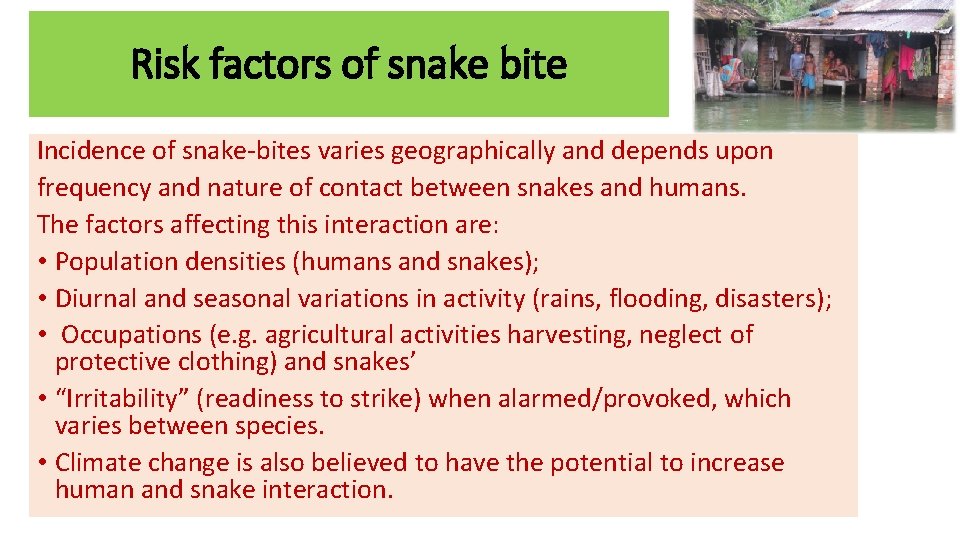 Risk factors of snake bite

Incidence of snake-bites varies geographically and depends upon frequency and nature of contact between snakes and humans.
The factors affecting this interaction are:
• Population densities (humans and snakes);
• Diurnal and seasonal variations in activity (rains, flooding, disasters);
• Occupations (e.g. agricultural activities harvesting, neglect of protective clothing) and snakes'
• "Irritability" (readiness to strike) when alarmed/provoked, which varies between species.
• Climate change is also believed to have the potential to increase human and snake interaction.